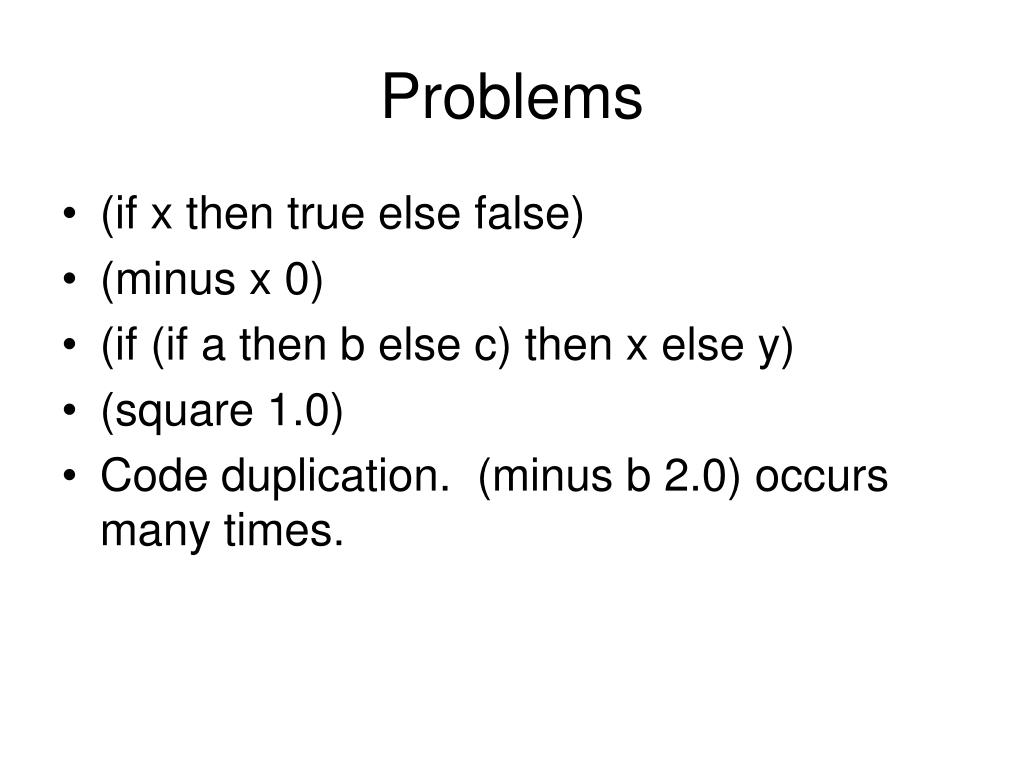 Problems

• (if x then true else false)
• (minus x 0)
• (if (if a then b else c) then x else y)
• (square 1.0)
• Code duplication. (minus b 2.0) occurs many times.